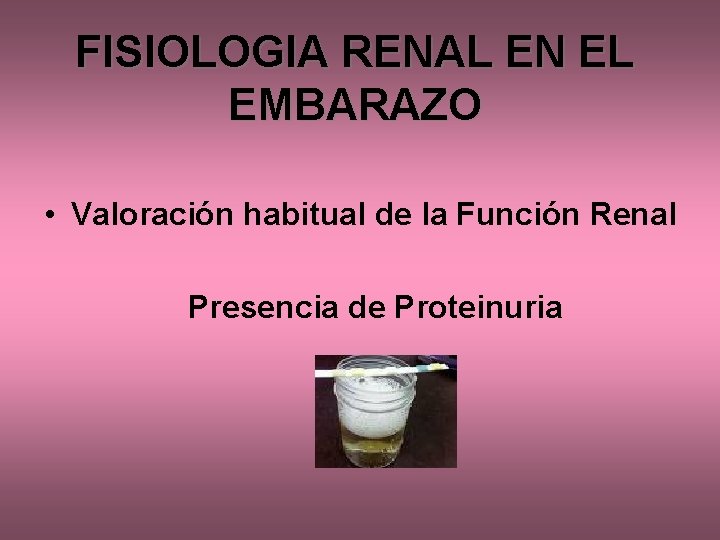 FISIOLOGIA RENAL EN EL EMBARAZO

• Valoración habitual de la Función Renal

Presencia de Proteinuria